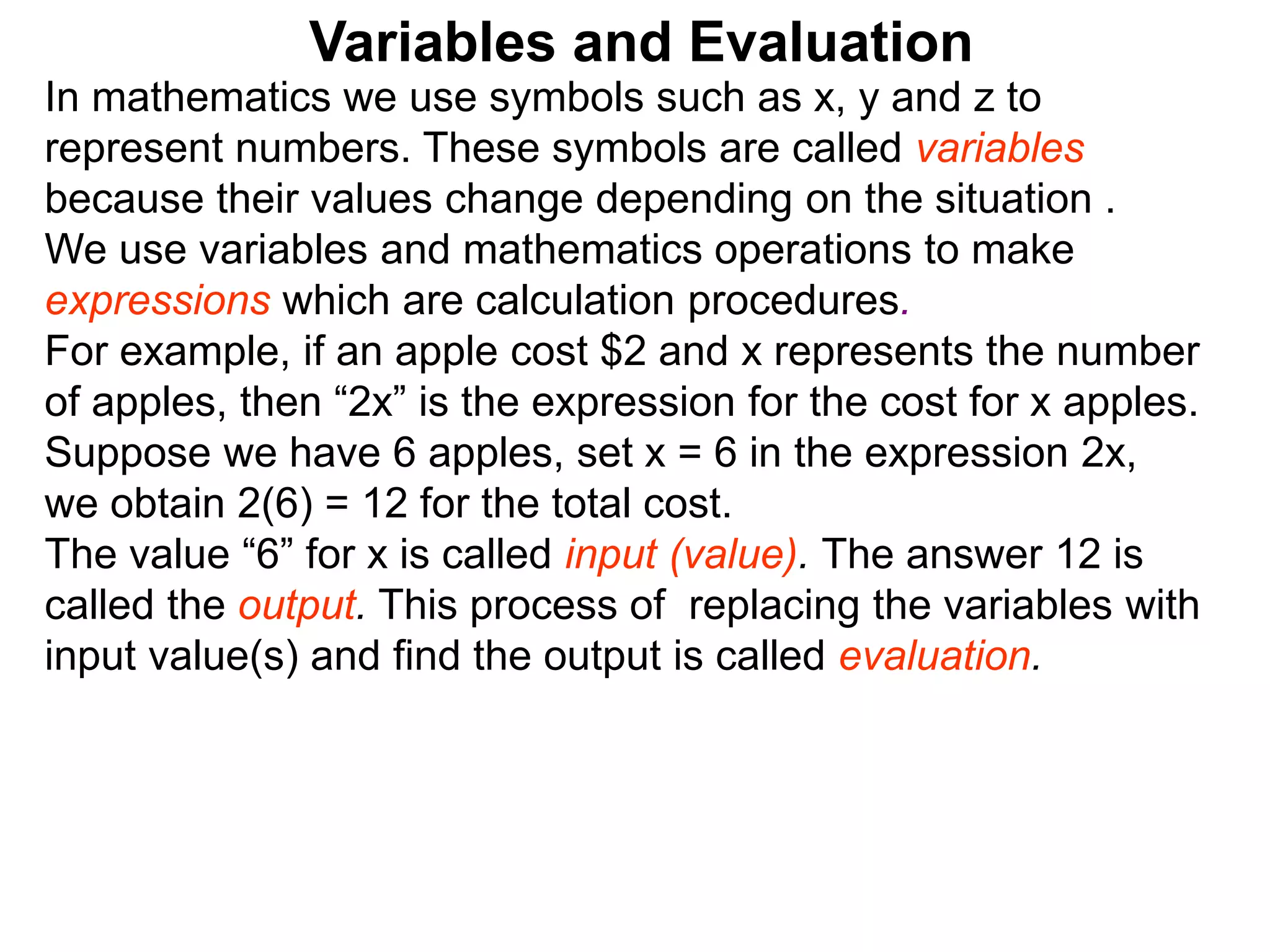 Variables and Evaluation

In mathematics we use symbols such as x, y and z to represent numbers. These symbols are called variables because their values change depending on the situation .

We use variables and mathematics operations to make expressions which are calculation procedures.

For example, if an apple cost \$2 and x represents the number of apples, then “2x” is the expression for the cost for x apples.

Suppose we have 6 apples, set x = 6 in the expression 2x, we obtain 2(6) = 12 for the total cost.

The value “6” for x is called input (value). The answer 12 is called the output. This process of replacing the variables with input value(s) and find the output is called evaluation.